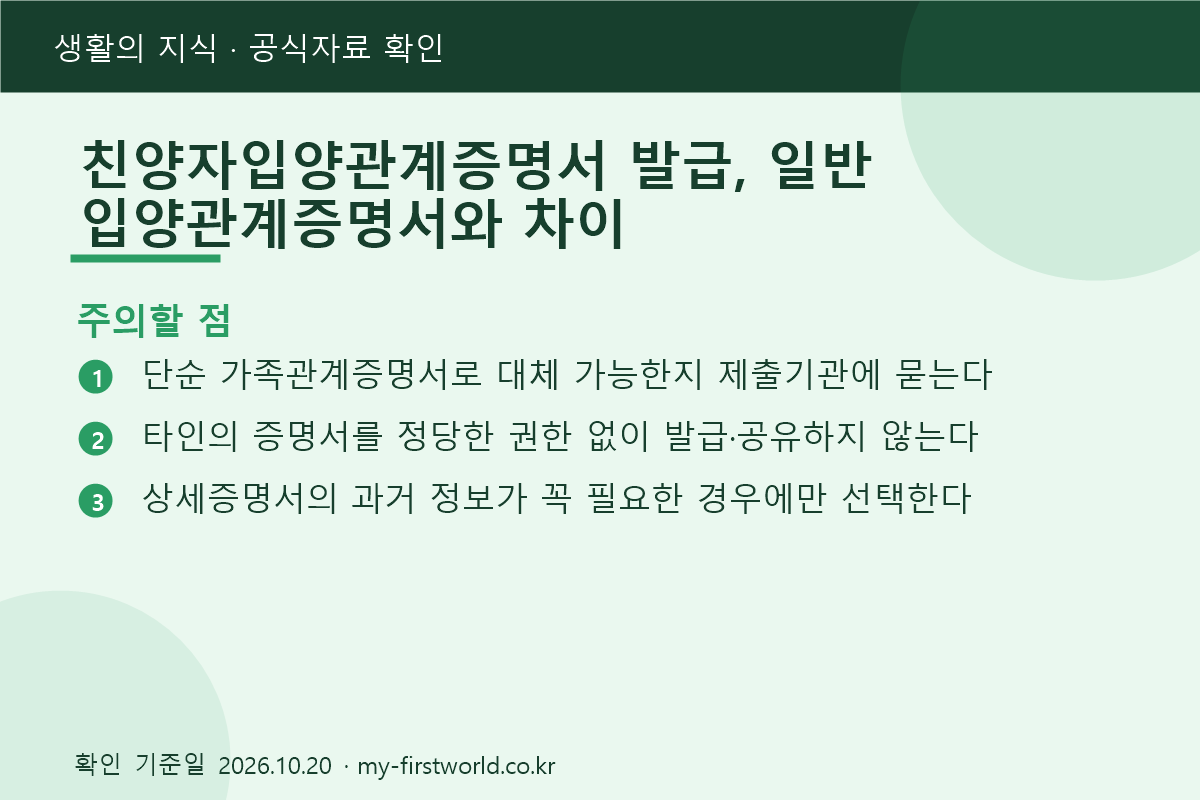 생활의 지식 · 공식자료 확인

친양자입양관계증명서 발급, 일반 입양관계증명서와 차이

주의할 점

1 단순 가족관계증명서로 대체 가능한지 제출기관에 묻는다

2 타인의 증명서를 정당한 권한 없이 발급·공유하지 않는다

3 상세증명서의 과거 정보가 꼭 필요한 경우에만 선택한다

확인 기준일 2026.10.20 · my-firstworld.co.kr